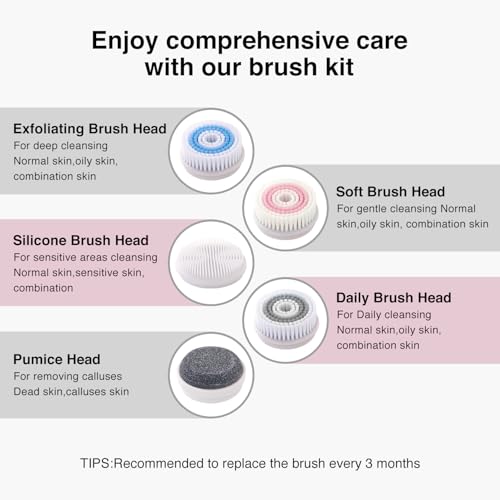 Enjoy comprehensive care with our brush kit

Exfoliating Brush Head
For deep cleansing
Normal skin,oily skin, combination skin

Soft Brush Head
For gentle cleansing Normal skin,oily skin, combination skin

Silicone Brush Head
For sensitive areas cleansing
Normal skin,sensitive skin, combination

Daily Brush Head
For Daily cleansing
Normal skin,oily skin, combination skin

Pumice Head
For removing calluses
Dead skin,calluses skin

TIPS:Recommended to replace the brush every 3 months